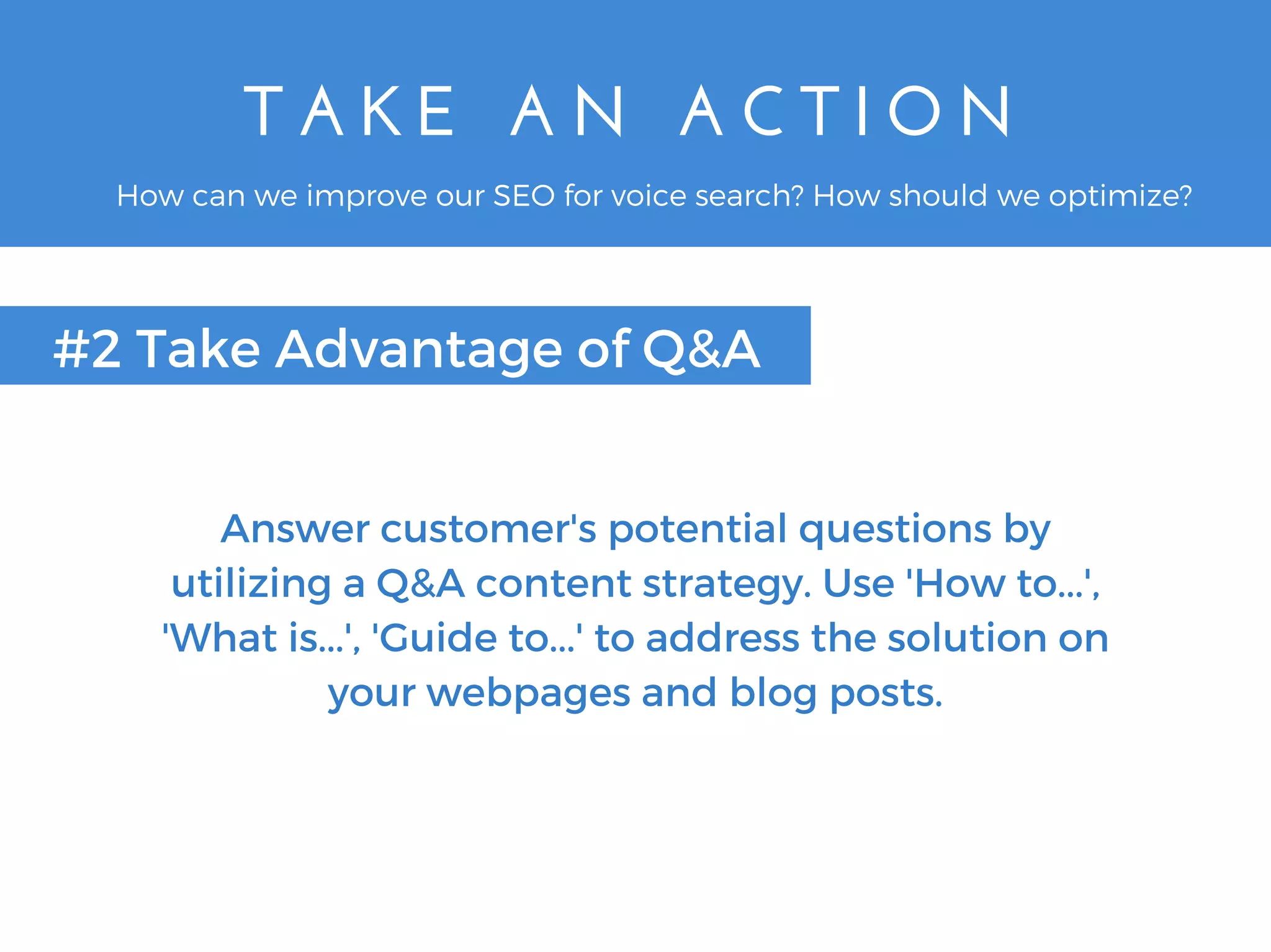 TAKE AN ACTION

How can we improve our SEO for voice search? How should we optimize?

#2 Take Advantage of Q&A

Answer customer's potential questions by utilizing a Q&A content strategy. Use 'How to...', 'What is...', 'Guide to...' to address the solution on your webpages and blog posts.